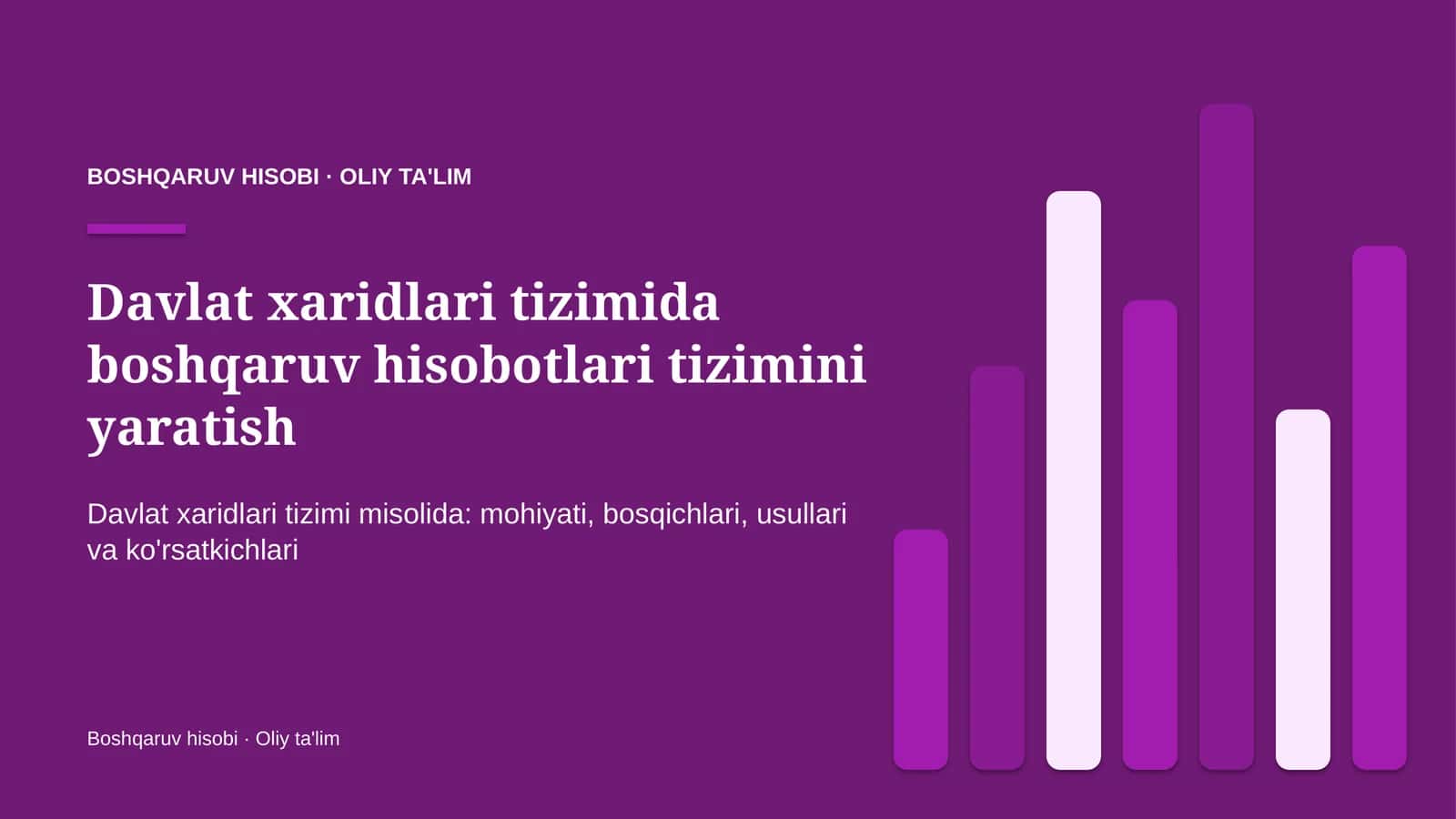 BOSHQARUV HISOBI · OLIY TA'LIM

Davlat xaridlari tizimida boshqaruv hisobotlari tizimini yaratish

Davlat xaridlari tizimi misolida: mohiyati, bosqichlari, usullari va ko'rsatkichlari

Boshqaruv hisobi · Oliy ta'lim